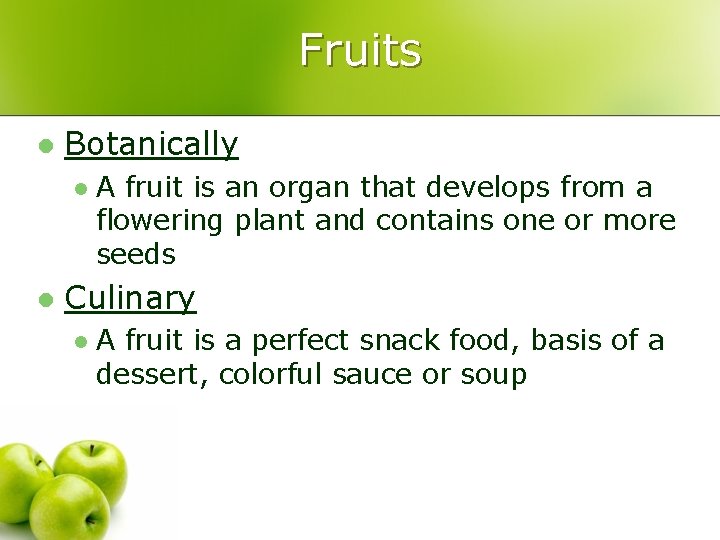 Fruits

- Botanically
  - A fruit is an organ that develops from a flowering plant and contains one or more seeds
- Culinary
  - A fruit is a perfect snack food, basis of a dessert, colorful sauce or soup